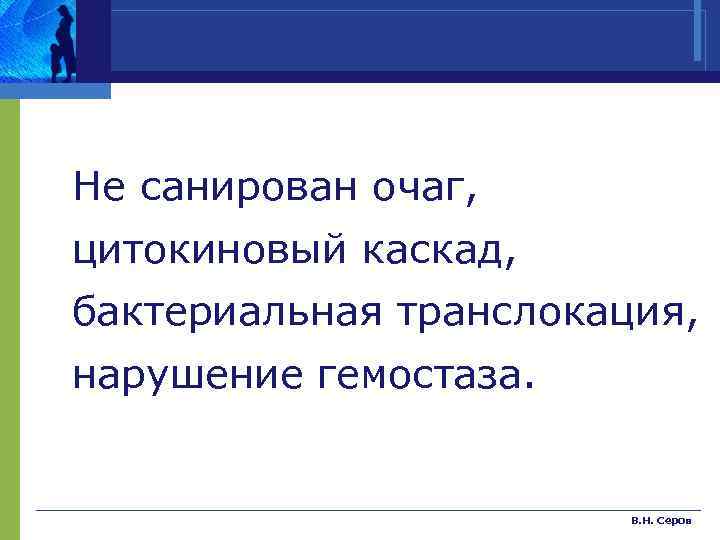 Не санирован очаг, цитокиновый каскад, бактериальная транслокация, нарушение гемостаза.

В.Н. Серов